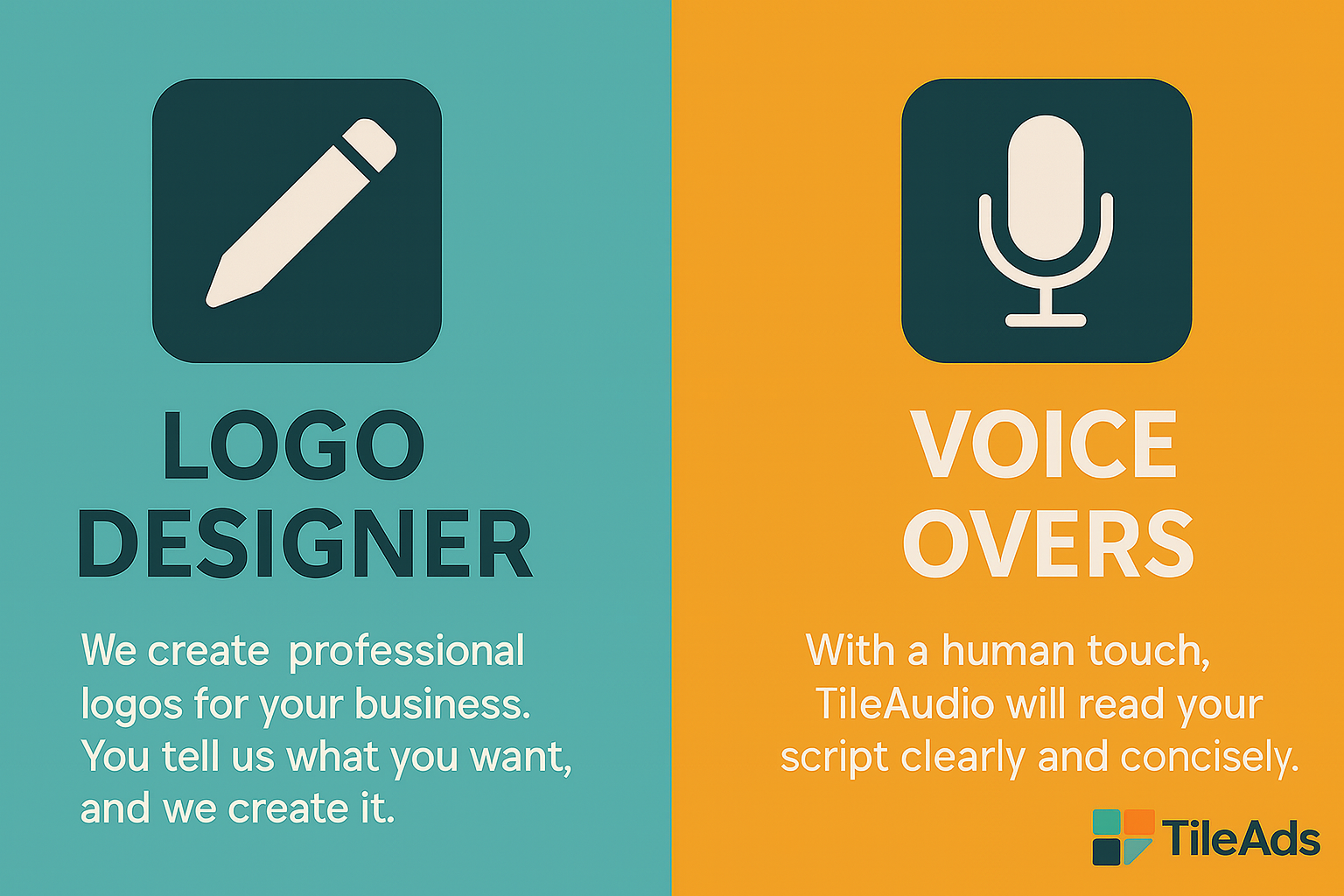 LOGO DESIGNER

We create professional logos for your business. You tell us what you want, and we create it.

VOICE OVERS

With a human touch, TileAudio will read your script clearly and concisely.

TileAds